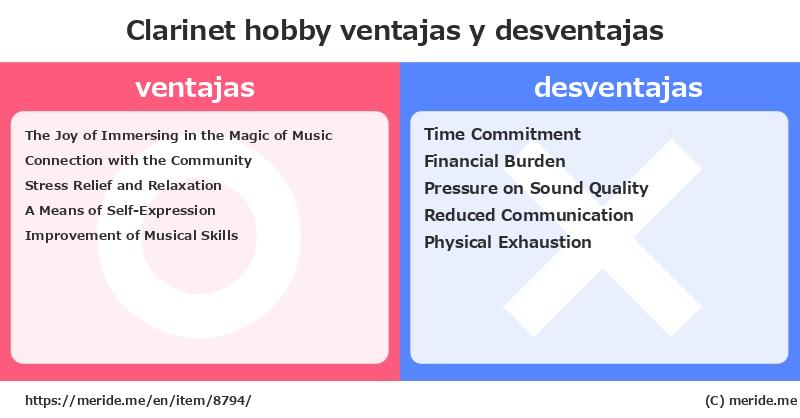 Clarinet hobby ventajas y desventajas

ventajas

The Joy of Immersing in the Magic of Music
Connection with the Community
Stress Relief and Relaxation
A Means of Self-Expression
Improvement of Musical Skills

desventajas

Time Commitment
Financial Burden
Pressure on Sound Quality
Reduced Communication
Physical Exhaustion

https://meride.me/en/item/8794/

(C) meride.me